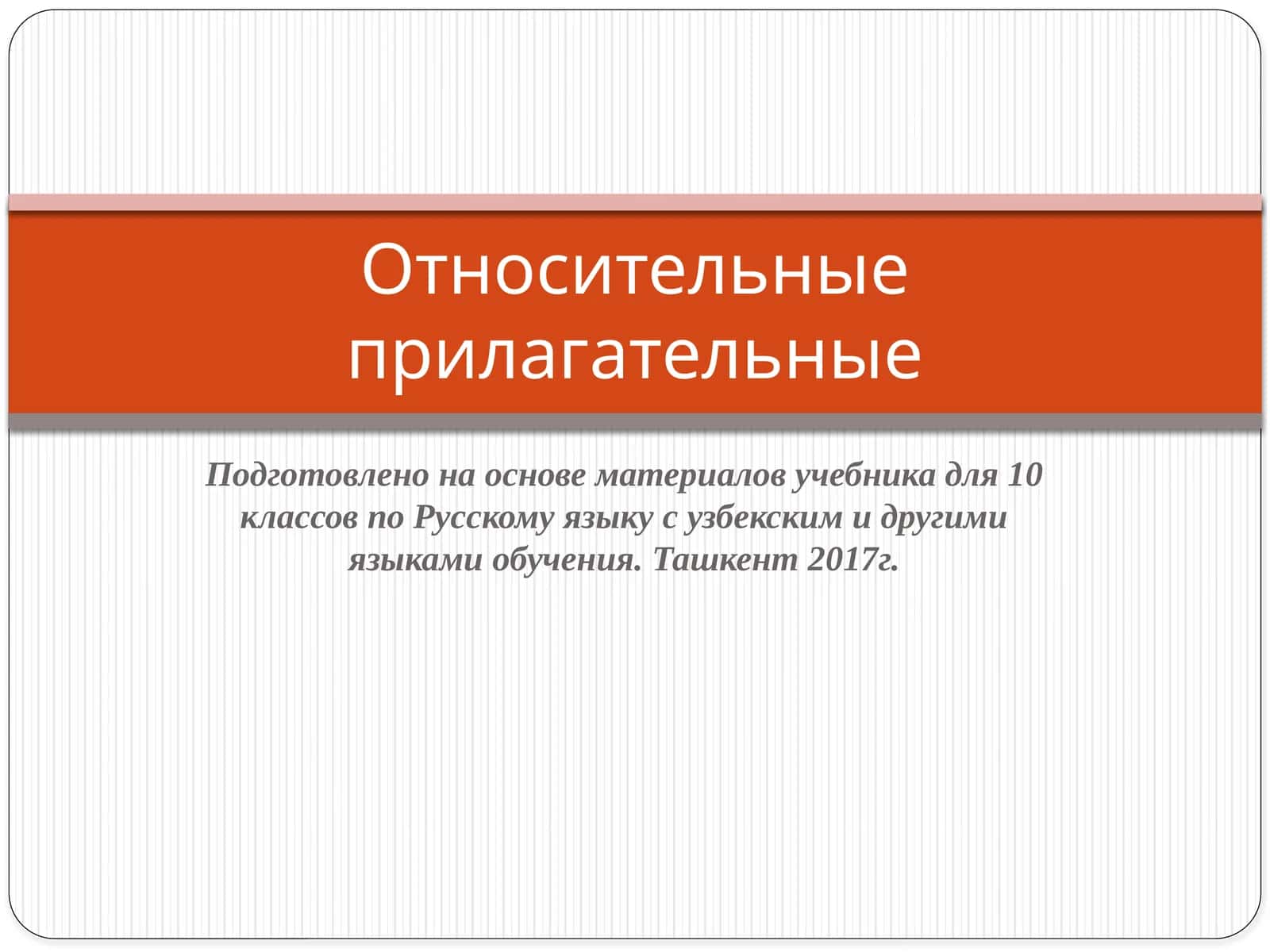 Относительные прилагательные

Подготовлено на основе материалов учебника для 10 классов по Русскому языку с узбекским и другими языками обучения. Ташкент 2017г.